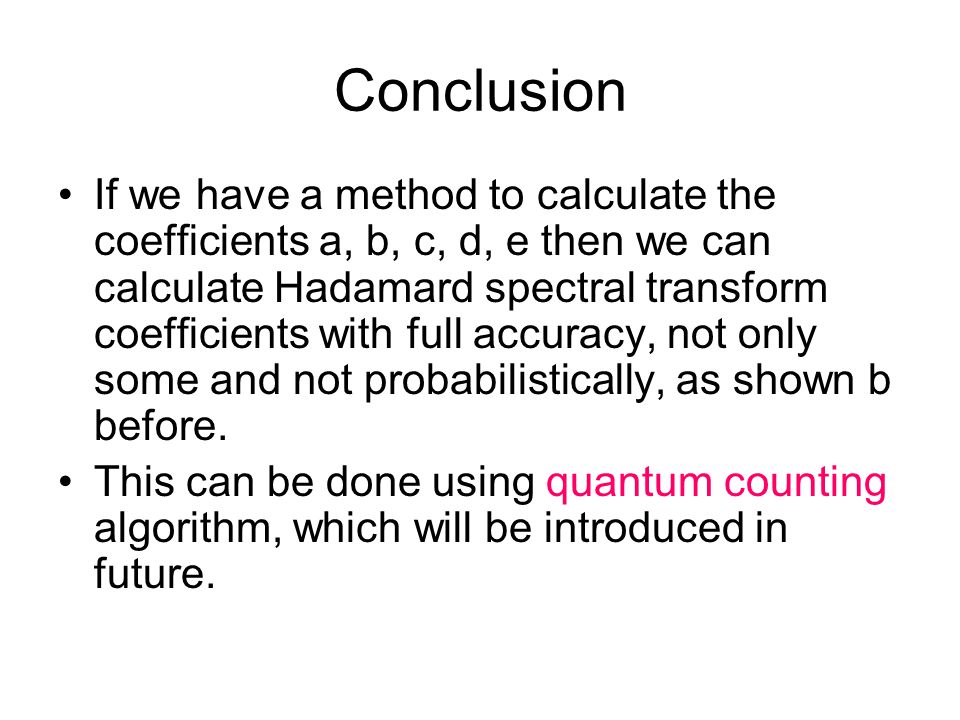 Conclusion

• If we have a method to calculate the coefficients a, b, c, d, e then we can calculate Hadamard spectral transform coefficients with full accuracy, not only some and not probabilistically, as shown b before.

• This can be done using quantum counting algorithm, which will be introduced in future.